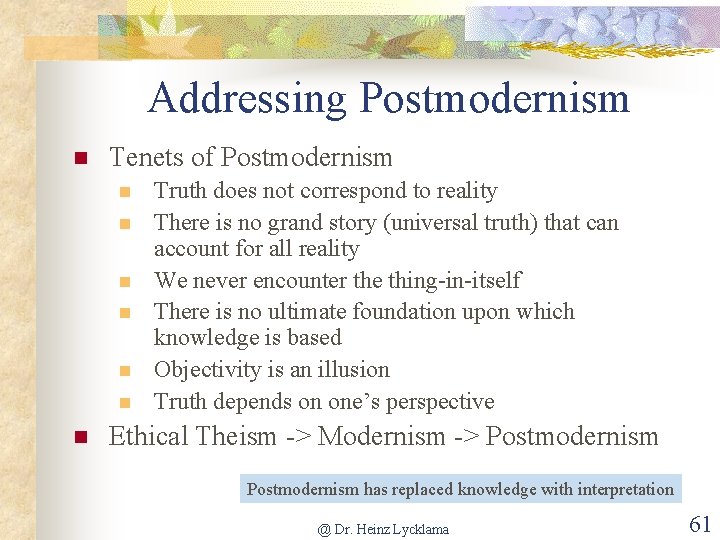 Addressing Postmodernism

Tenets of Postmodernism

Truth does not correspond to reality

There is no grand story (universal truth) that can account for all reality

We never encounter the thing-in-itself

There is no ultimate foundation upon which knowledge is based

Objectivity is an illusion

Truth depends on one's perspective

Ethical Theism -> Modernism -> Postmodernism

Postmodernism has replaced knowledge with interpretation

@ Dr. Heinz Lycklama

61